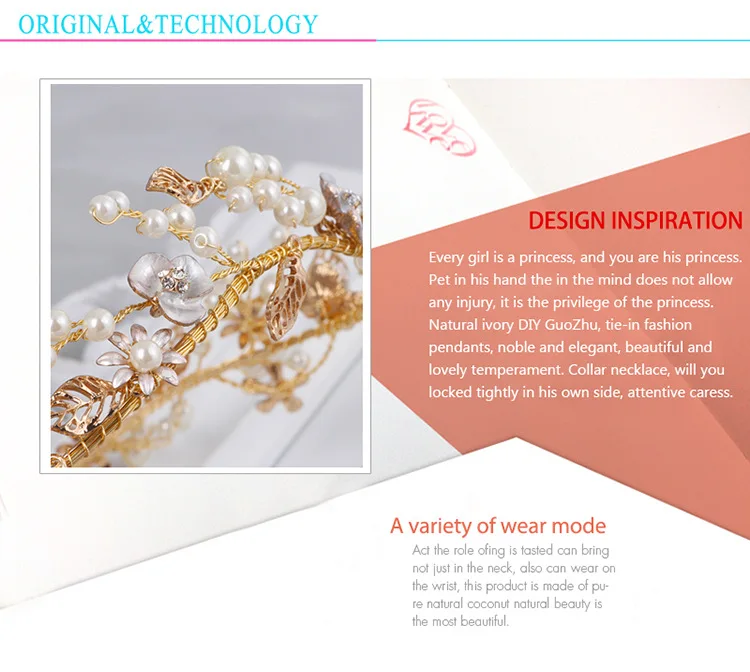 ORIGINAL&TECHNOLOGY

DESIGN INSPIRATION

Every girl is a princess, and you are his princess. Pet in his hand the in the mind does not allow any injury, it is the privilege of the princess. Natural ivory DIY GuoZhu, tie-in fashion pendants, noble and elegant, beautiful and lovely temperament. Collar necklace, will you locked tightly in his own side, attentive caress.

A variety of wear mode

Act the role ofing is tasted can bring not just in the neck, also can wear on the wrist, this product is made of pure natural coconut natural beauty is the most beautiful.